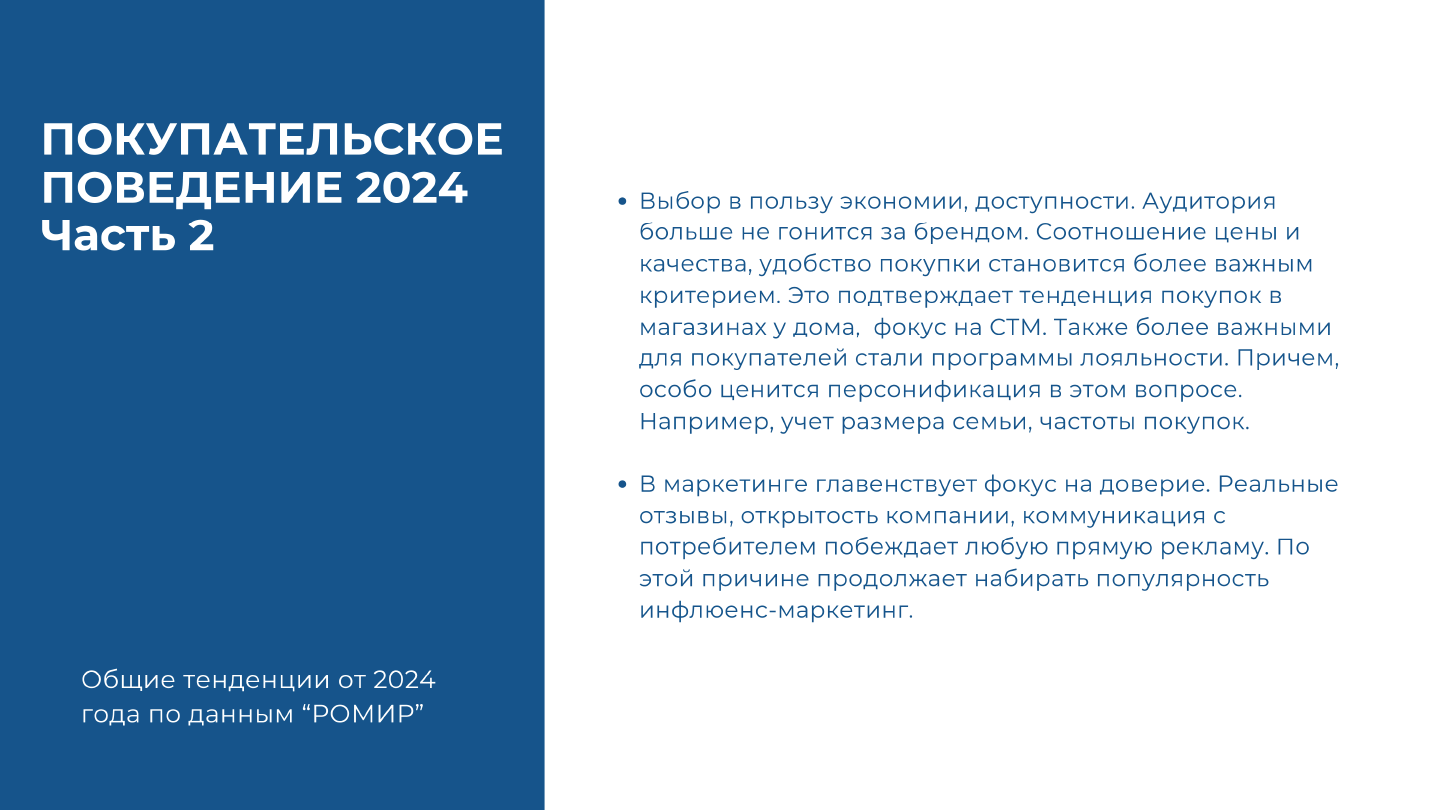 ПОКУПАТЕЛЬСКОЕ ПОВЕДЕНИЕ 2024
Часть 2

Общие тенденции от 2024 года по данным “РОМИР”

• Выбор в пользу экономии, доступности. Аудитория больше не гонится за брендом. Соотношение цены и качества, удобство покупки становится более важным критерием. Это подтверждает тенденция покупок в магазинах у дома,  фокус на СТМ. Также более важными для покупателей стали программы лояльности. Причем, особо ценится персонификация в этом вопросе. Например, учет размера семьи, частоты покупок.

• В маркетинге главенствует фокус на доверие. Реальные отзывы, открытость компании, коммуникация с потребителем побеждает любую прямую рекламу. По этой причине продолжает набирать популярность инфлюенс-маркетинг.